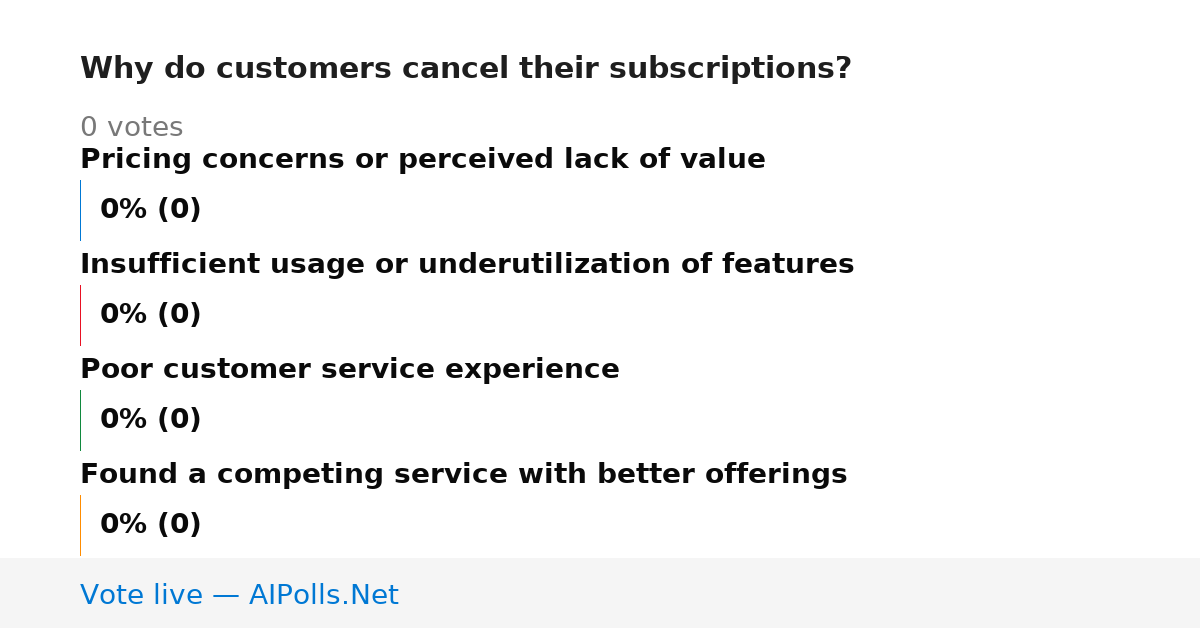 Why do customers cancel their subscriptions?

0 votes

Pricing concerns or perceived lack of value

0% (0)

Insufficient usage or underutilization of features

0% (0)

Poor customer service experience

0% (0)

Found a competing service with better offerings

0% (0)

Vote live — AIPolls.Net